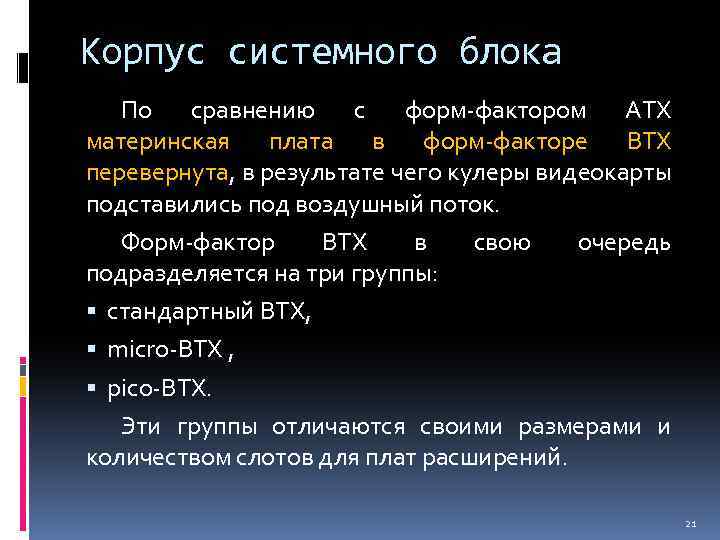 Корпус системного блока

По сравнению с форм-фактором ATX материнская плата в форм-факторе BTX перевернута, в результате чего кулеры видеокарты подставились под воздушный поток.

Форм-фактор BTX в свою очередь подразделяется на три группы:

▪ стандартный BTX,
▪ micro-BTX ,
▪ pico-BTX.

Эти группы отличаются своими размерами и количеством слотов для плат расширений.

21